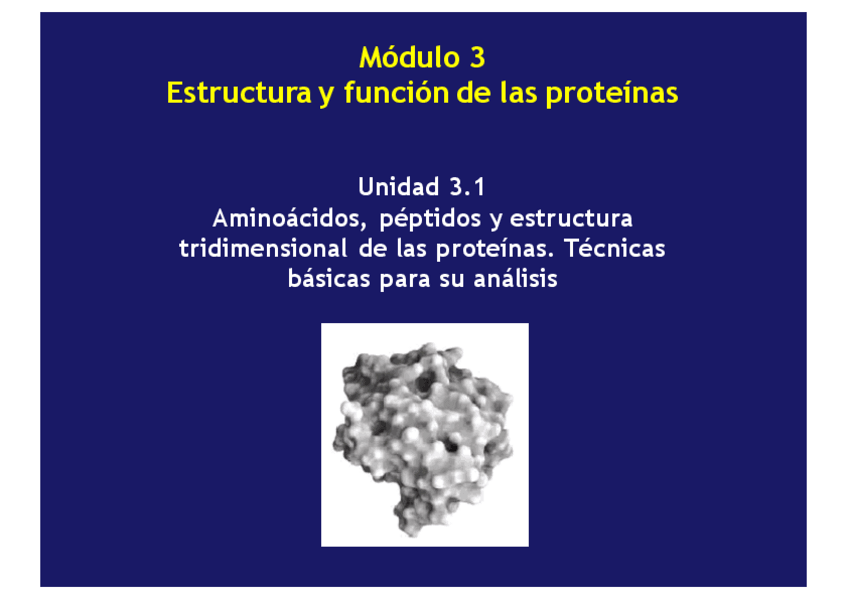 Módulo 3
Estructura y función de las proteínas

Unidad 3.1
Aminoácidos, péptidos y estructura tridimensional de las proteínas. Técnicas básicas para su análisis